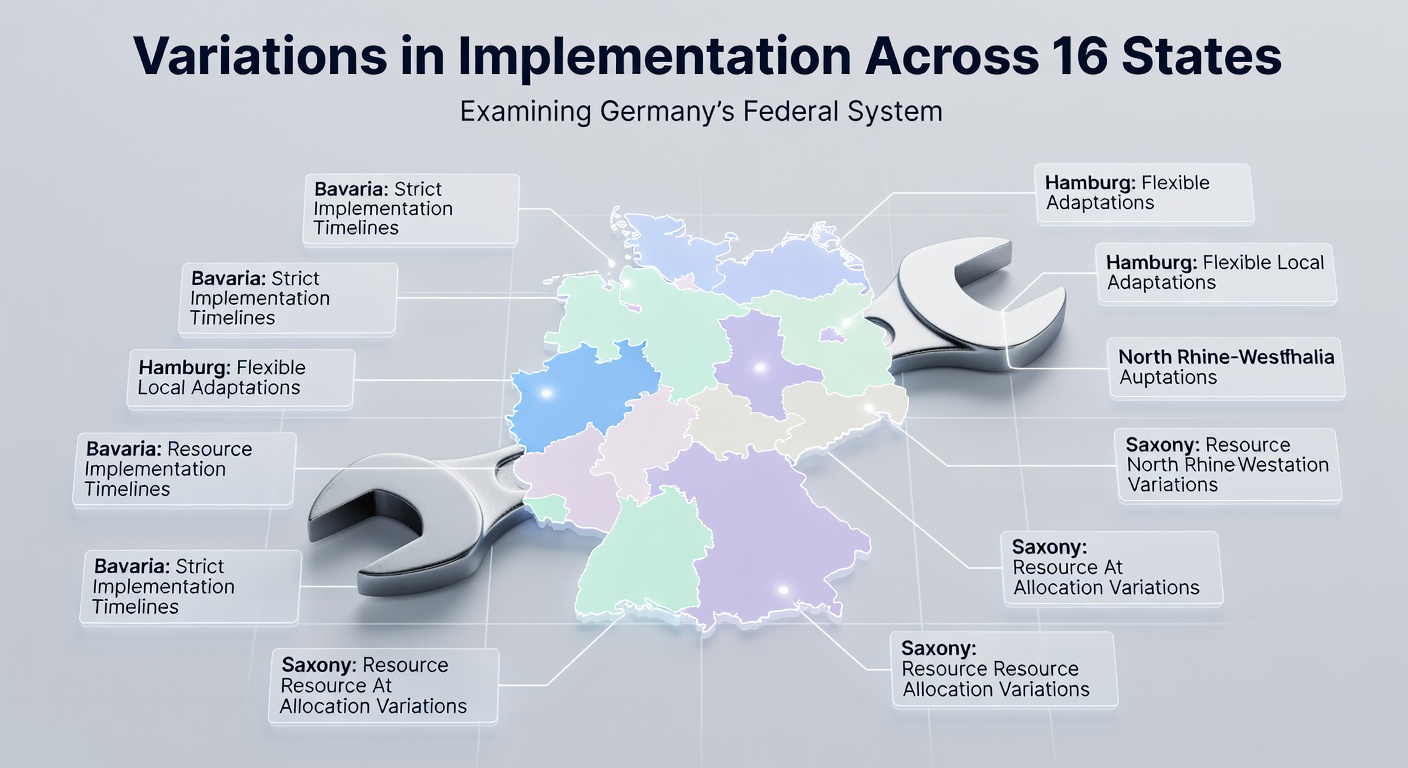 Variations in Implementation Across 16 States

Examining Germany's Federal System

Bavaria: Strict Implementation Timelines

Bavaria: Strict Implementation Timelines

Hamburg: Flexible Local Adaptations

Bavaria: Resource Implementation Timelines

Bavaria: Strict Implementation Timelines

Saxony: Resource Resource At Allocation Variations

Hamburg: Flexible Adaptations

Hamburg: Flexible Local Adaptations

North Rhine-Westfhalia Auptations

Saxony: Resource North Rhine Westation Variations

Saxony: Resource At Allocation Variations

Saxony: Resource Resource Allocation Variations